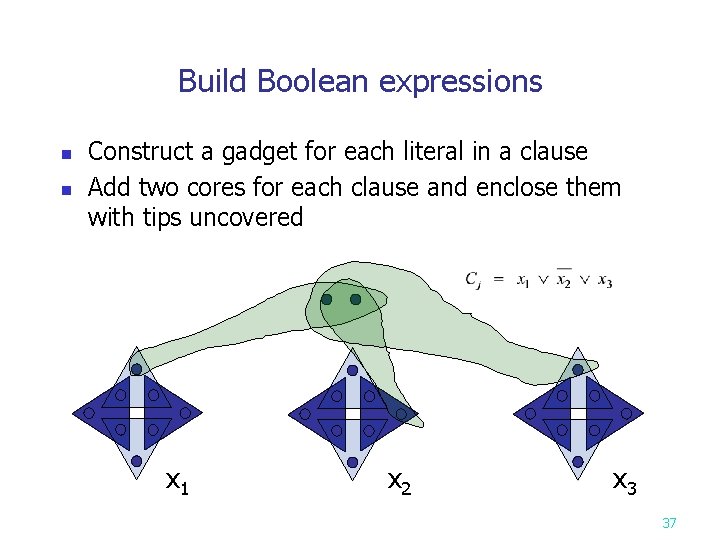 Build Boolean expressions

- Construct a gadget for each literal in a clause
- Add two cores for each clause and enclose them with tips uncovered

$C_j = x_1 \vee \overline{x_2} \vee x_3$

$x_1$

$x_2$

$x_3$

37